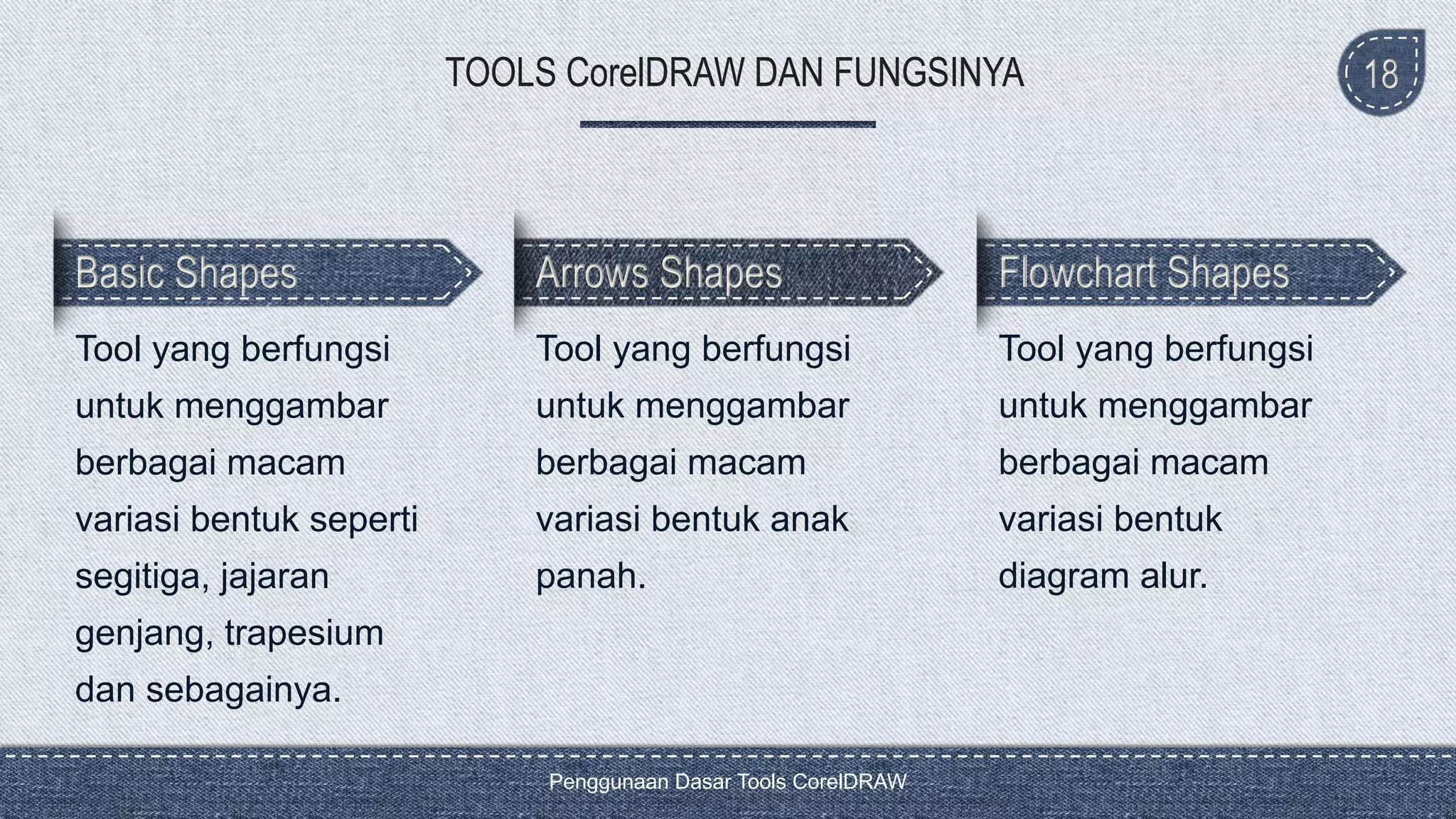 TOOLS CorelDRAW DAN FUNGSINYA

18

Basic Shapes

Tool yang berfungsi untuk menggambar berbagai macam variasi bentuk seperti segitiga, jajaran genjang, trapesium dan sebagainya.

Arrows Shapes

Tool yang berfungsi untuk menggambar berbagai macam variasi bentuk anak panah.

Flowchart Shapes

Tool yang berfungsi untuk menggambar berbagai macam variasi bentuk diagram alur.

Penggunaan Dasar Tools CorelDRAW